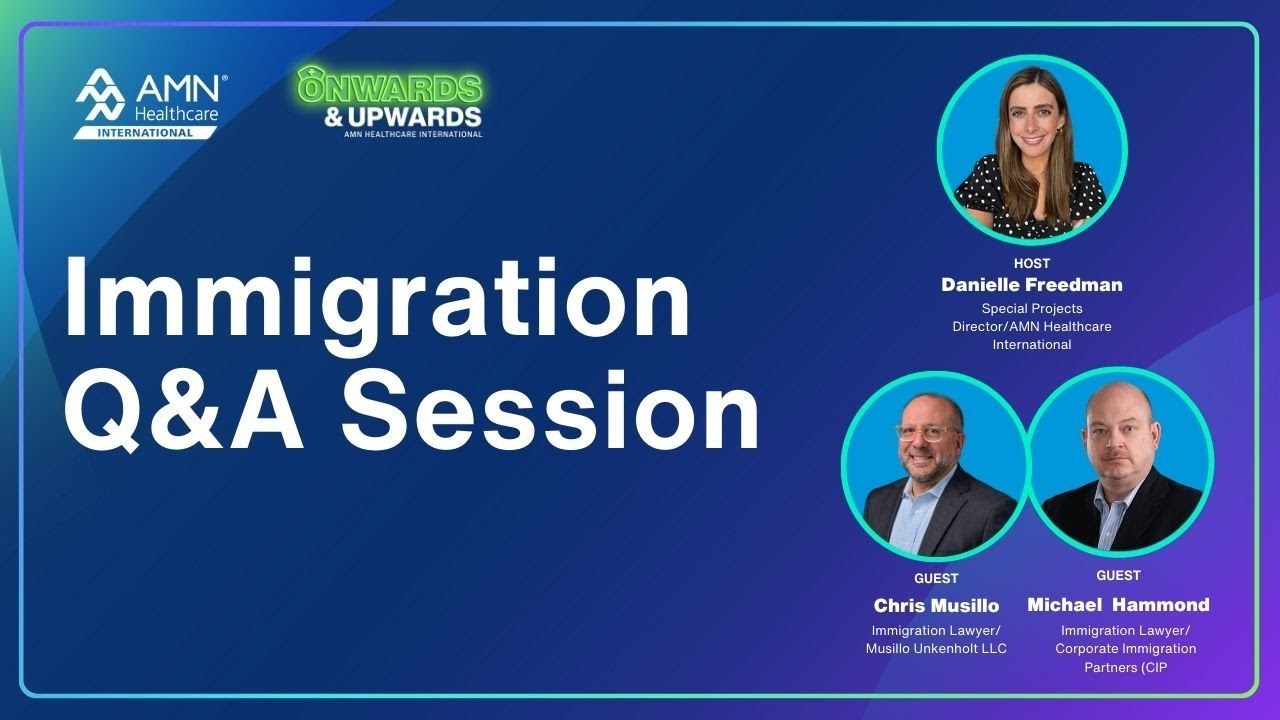 AMN® Healthcare INTERNATIONAL

ONWARDS & UPWARDS
AMN HEALTHCARE INTERNATIONAL

Immigration Q&A Session

HOST
Danielle Freedman
Special Projects Director/AMN Healthcare International

GUEST
Chris Musillo
Immigration Lawyer/ Musillo Unkenholt LLC

GUEST
Michael Hammond
Immigration Lawyer/ Corporate Immigration Partners (CIP